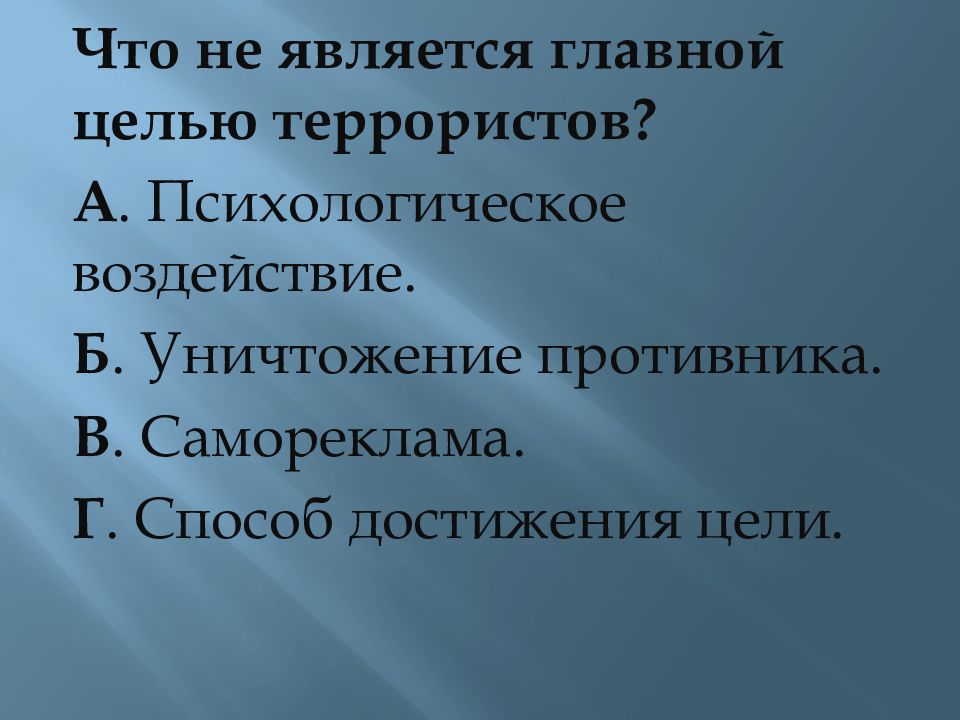 Что не является главной целью террористов?

А. Психологическое воздействие.

Б. Уничтожение противника.

В. Самореклама.

Г. Способ достижения цели.